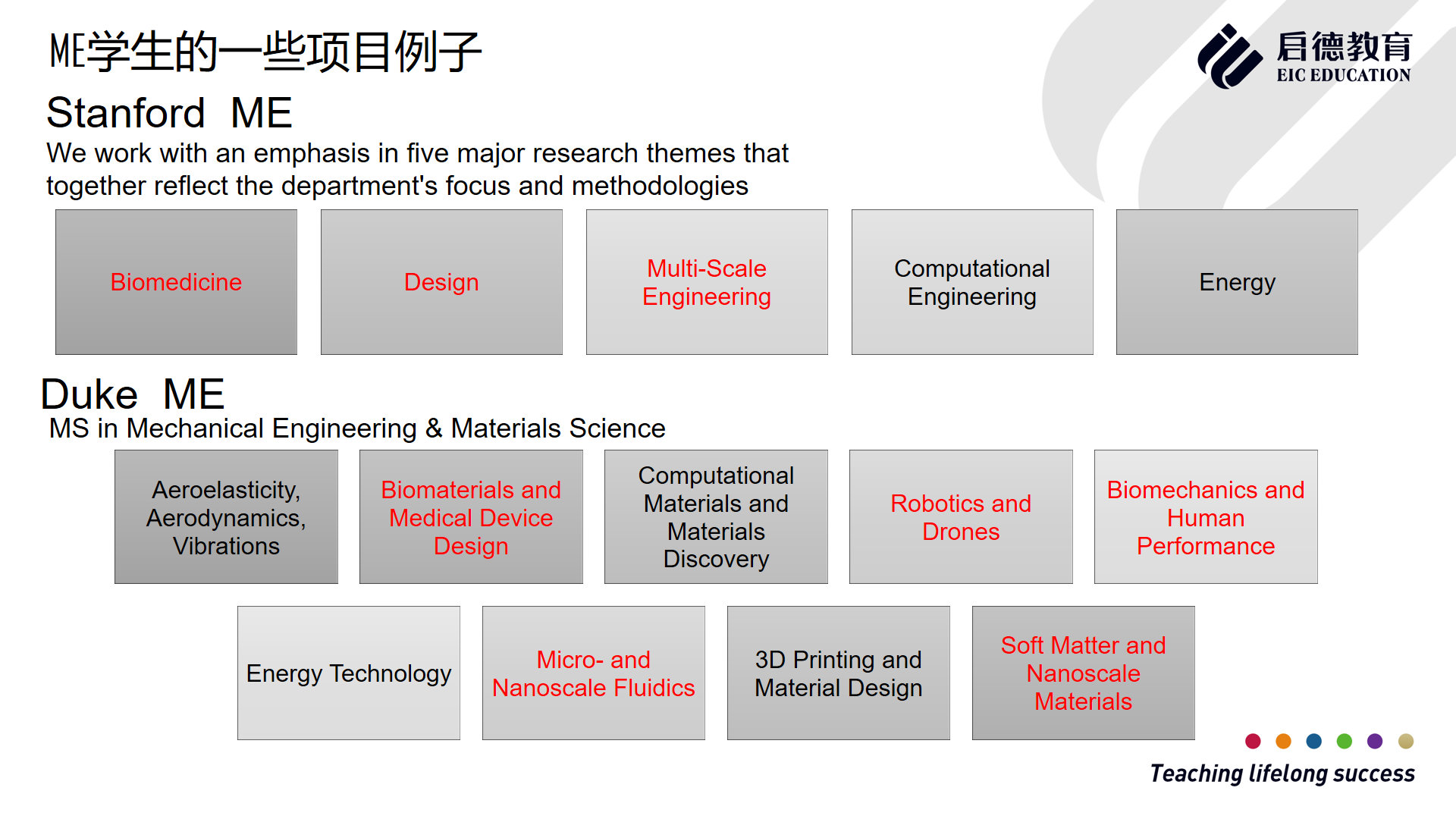 ME学生的一些项目例子

启德教育
EIC EDUCATION

Stanford ME

We work with an emphasis in five major research themes that together reflect the department's focus and methodologies

Biomedicine

Design

Multi-Scale Engineering

Computational Engineering

Energy

Duke ME

MS in Mechanical Engineering & Materials Science

Aeroelasticity, Aerodynamics, Vibrations

Biomaterials and Medical Device Design

Computational Materials and Materials Discovery

Robotics and Drones

Biomechanics and Human Performance

Energy Technology

Micro- and Nanoscale Fluidics

3D Printing and Material Design

Soft Matter and Nanoscale Materials

Teaching lifelong success